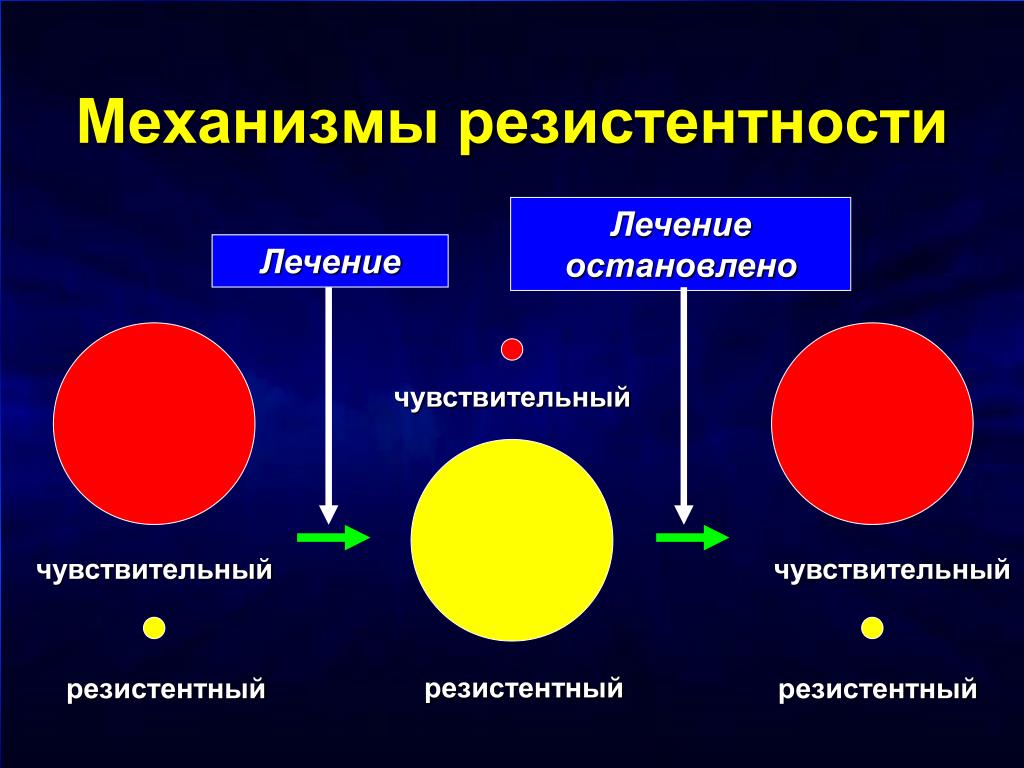 Механизмы резистентности

Лечение

Лечение остановлено

чувствительный

чувствительный

чувствительный

резистентный

резистентный

резистентный